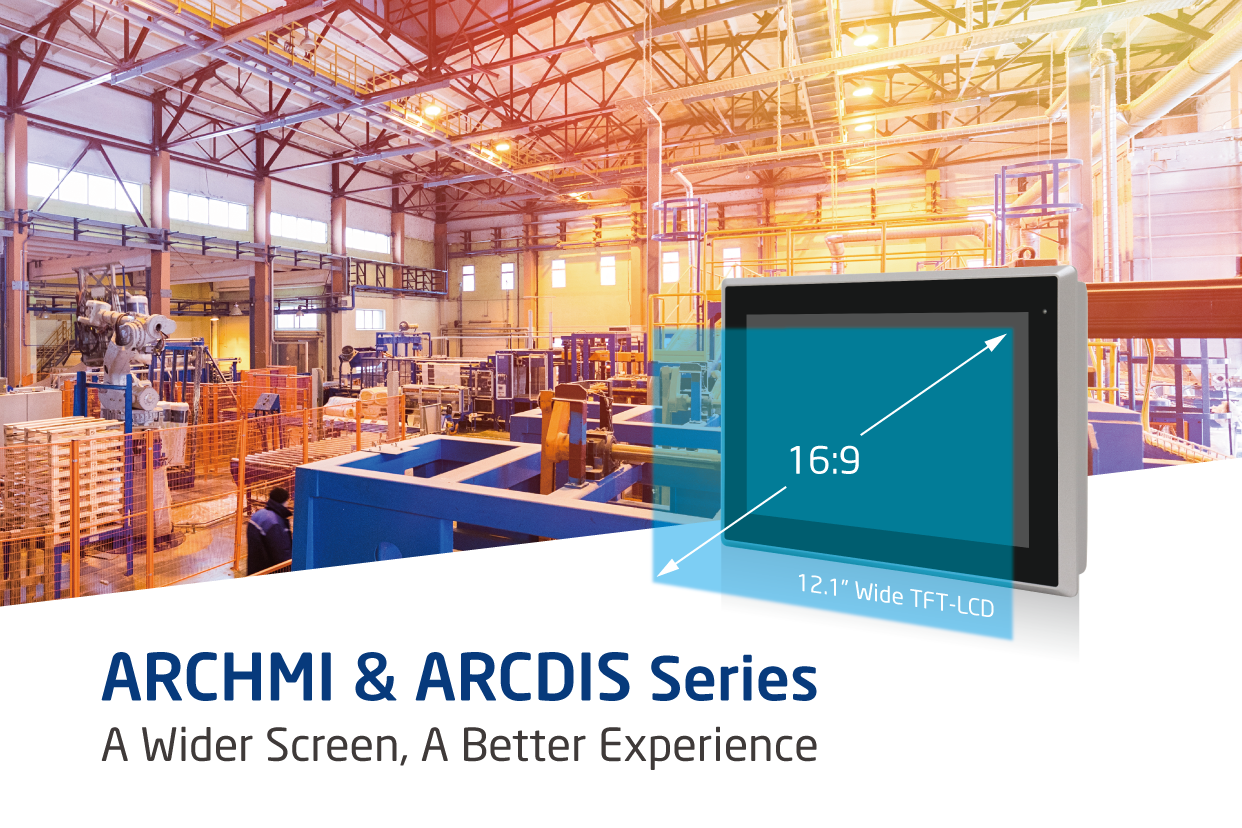 16:9

12.1" Wide TFT-LCD

ARCHMI & ARCDIS Series

A Wider Screen, A Better Experience